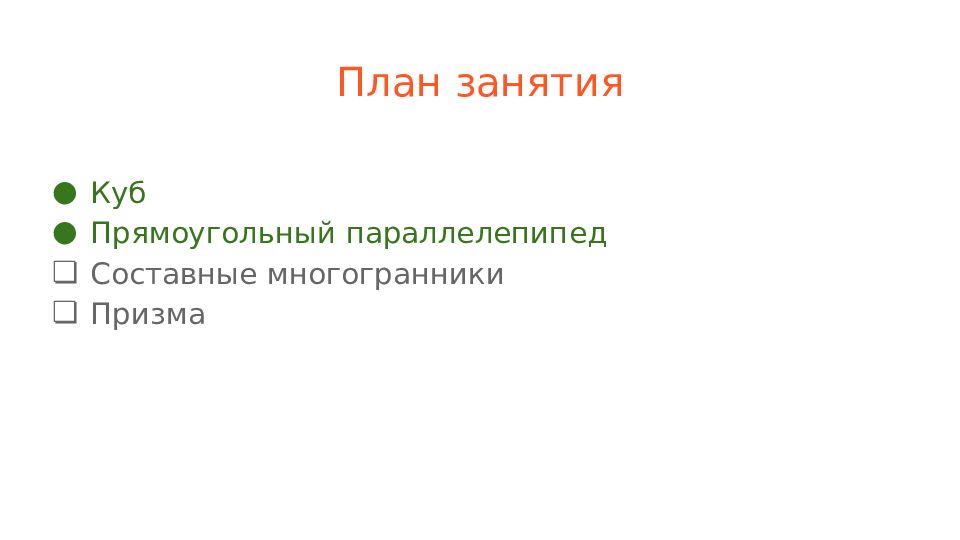 План занятия

● Куб
● Прямоугольный параллелепипед
❑ Составные многогранники
❑ Призма